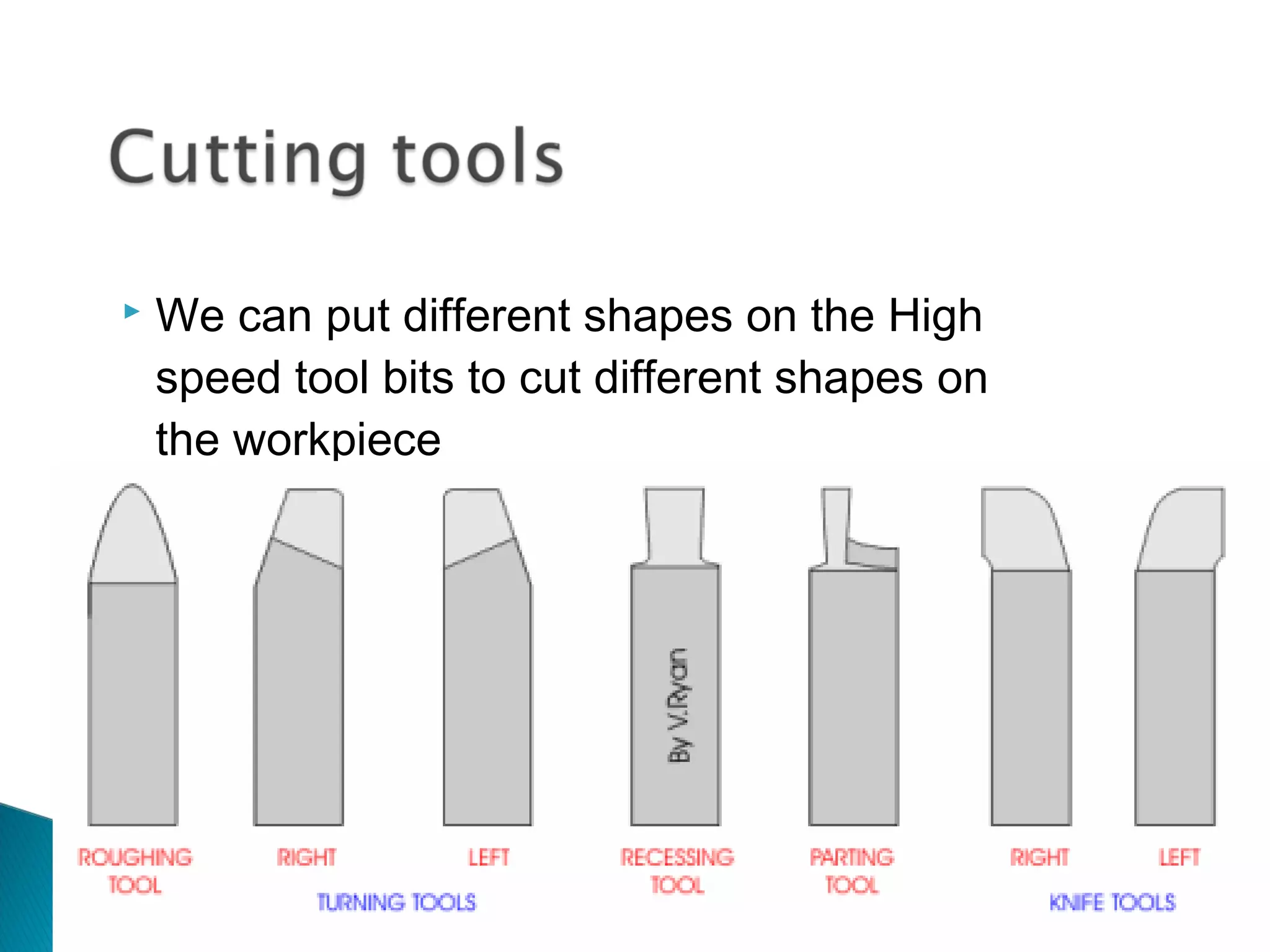 Cutting tools

We can put different shapes on the High speed tool bits to cut different shapes on the workpiece

By V.Ryan

ROUGHING TOOL

RIGHT

LEFT

TURNING TOOLS

RECESSING TOOL

PARTING TOOL

RIGHT

LEFT

KNIFE TOOLS